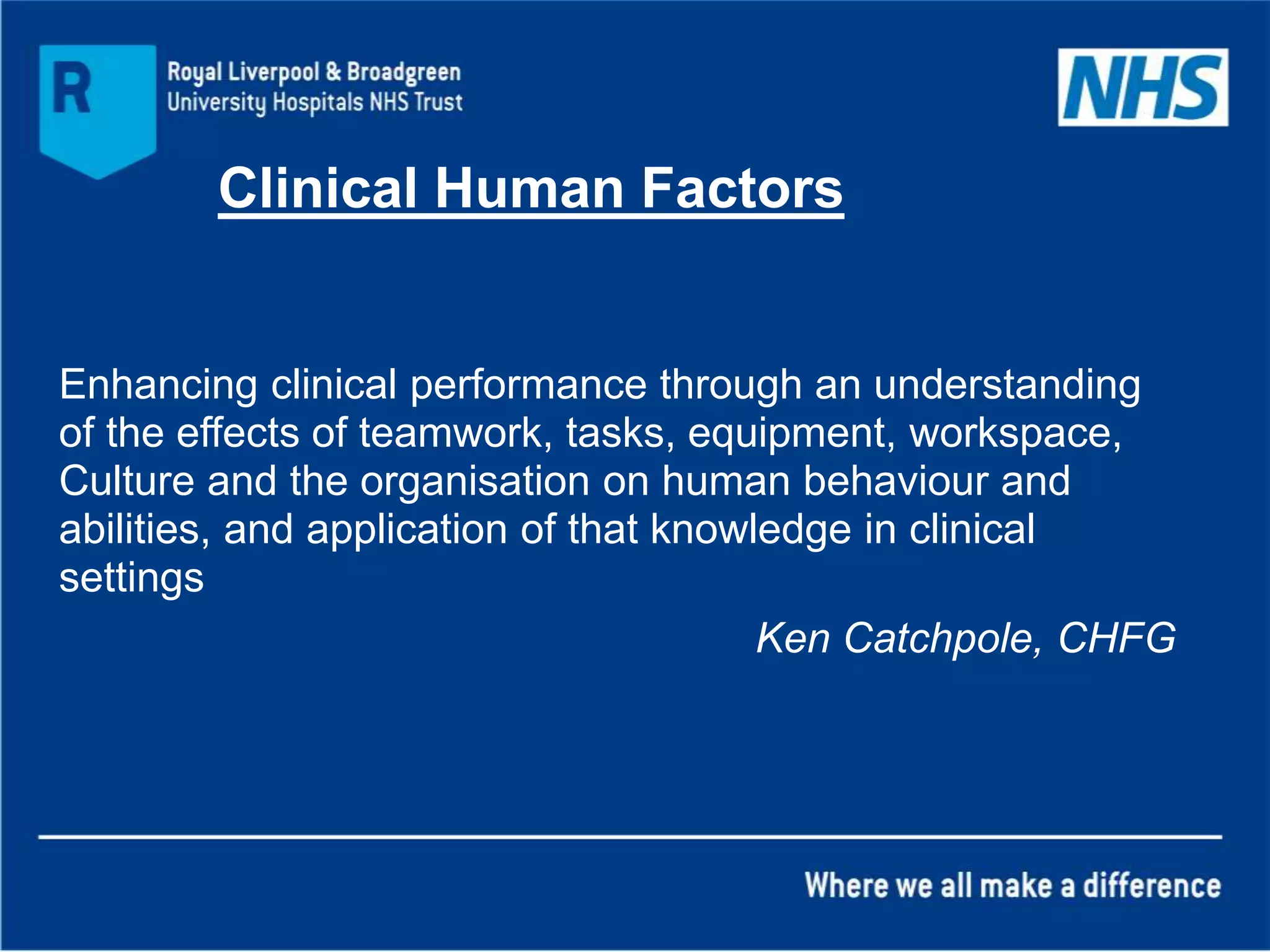 R

Royal Liverpool & Broadgreen
University Hospitals NHS Trust

NHS

Clinical Human Factors

Enhancing clinical performance through an understanding of the effects of teamwork, tasks, equipment, workspace, Culture and the organisation on human behaviour and abilities, and application of that knowledge in clinical settings

Ken Catchpole, CHFG

Where we all make a difference